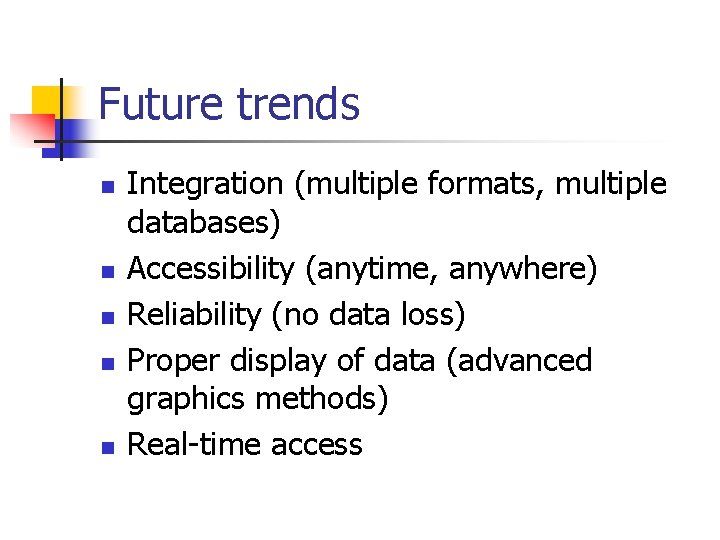 Future trends

- Integration (multiple formats, multiple databases)
- Accessibility (anytime, anywhere)
- Reliability (no data loss)
- Proper display of data (advanced graphics methods)
- Real-time access